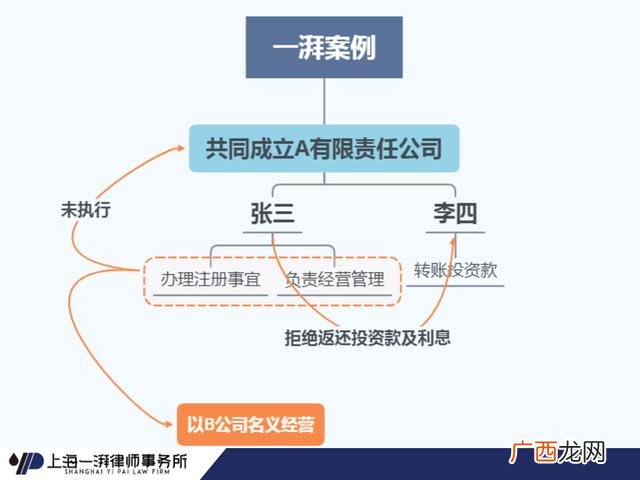 一湃案例

共同成立A有限责任公司

未执行

张三

李四

办理注册事宜

负责经营管理

转账投资款

拒绝返还投资款及利息

以B公司名义经营

上海一湃律师事务所
SHANGHAI YI PAI LAW FIRM

广西龙网